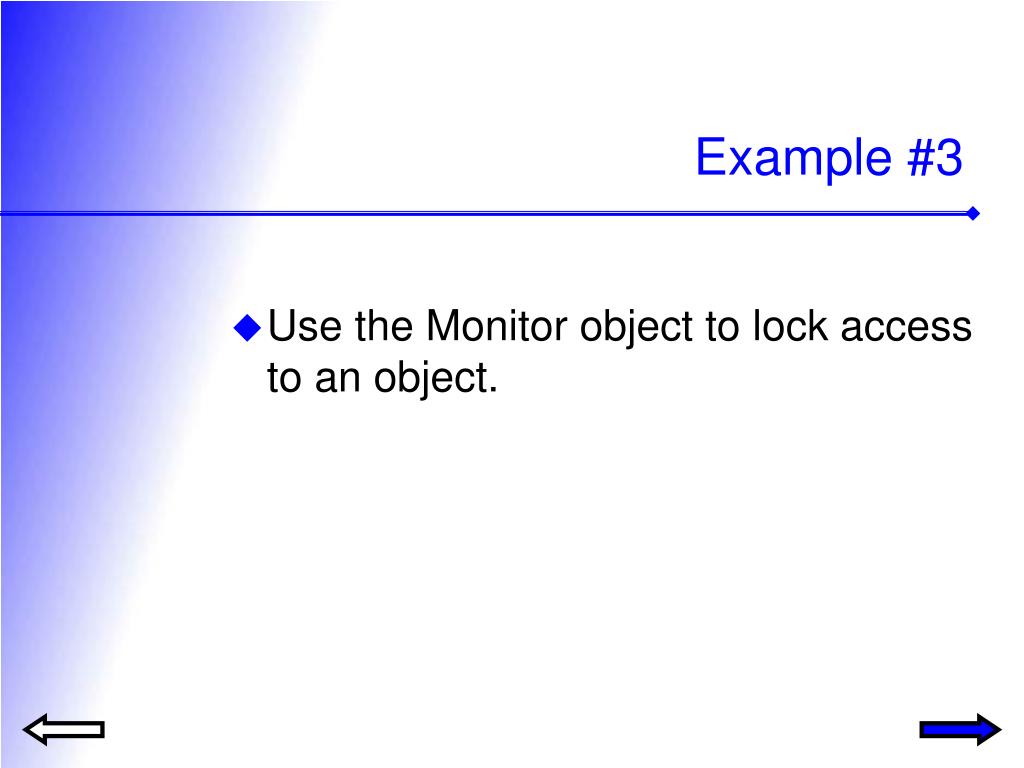 Example #3

Use the Monitor object to lock access to an object.